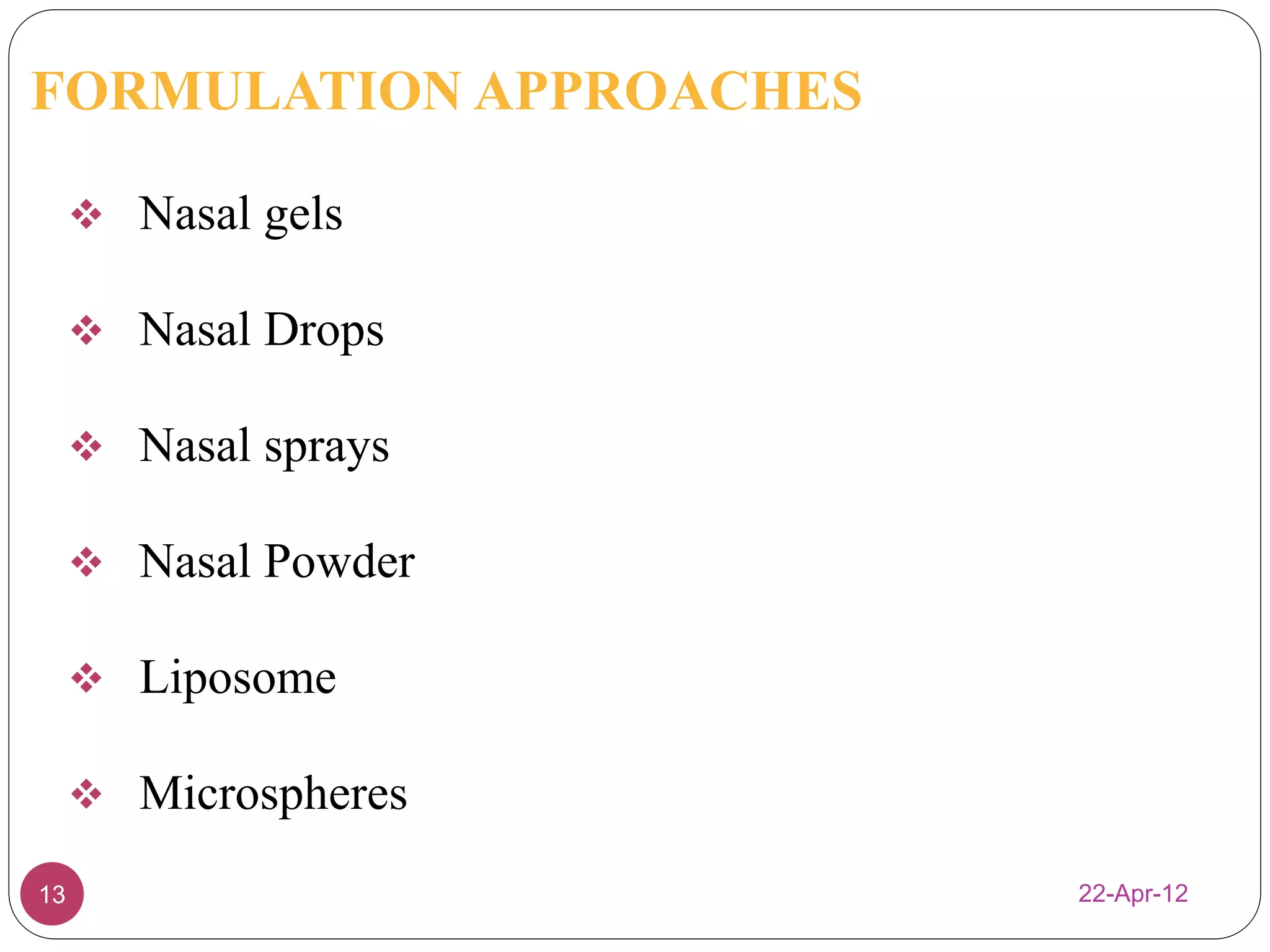 FORMULATION APPROACHES

❖ Nasal gels

❖ Nasal Drops

❖ Nasal sprays

❖ Nasal Powder

❖ Liposome

❖ Microspheres

13

22-Apr-12